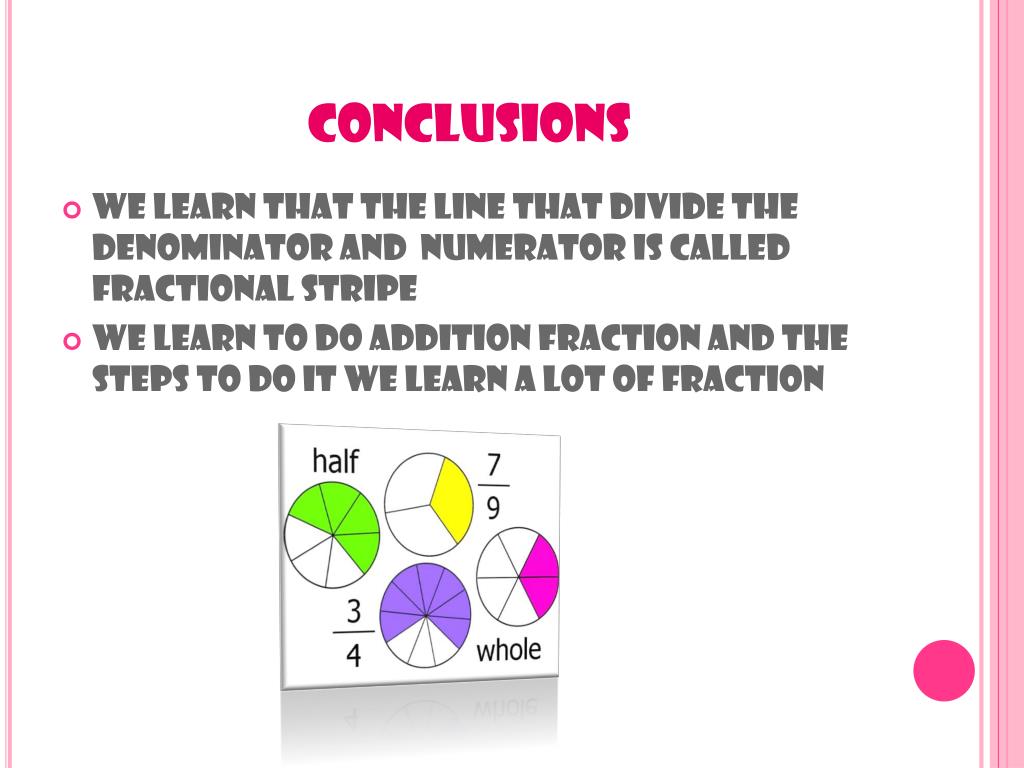 CONCLUSIONS

WE LEARN THAT THE LINE THAT DIVIDE THE DENOMINATOR AND NUMERATOR IS CALLED FRACTIONAL STRIPE

WE LEARN TO DO ADDITION FRACTION AND THE STEPS TO DO IT WE LEARN A LOT OF FRACTION

half

$\frac{7}{9}$

$\frac{3}{4}$

whole